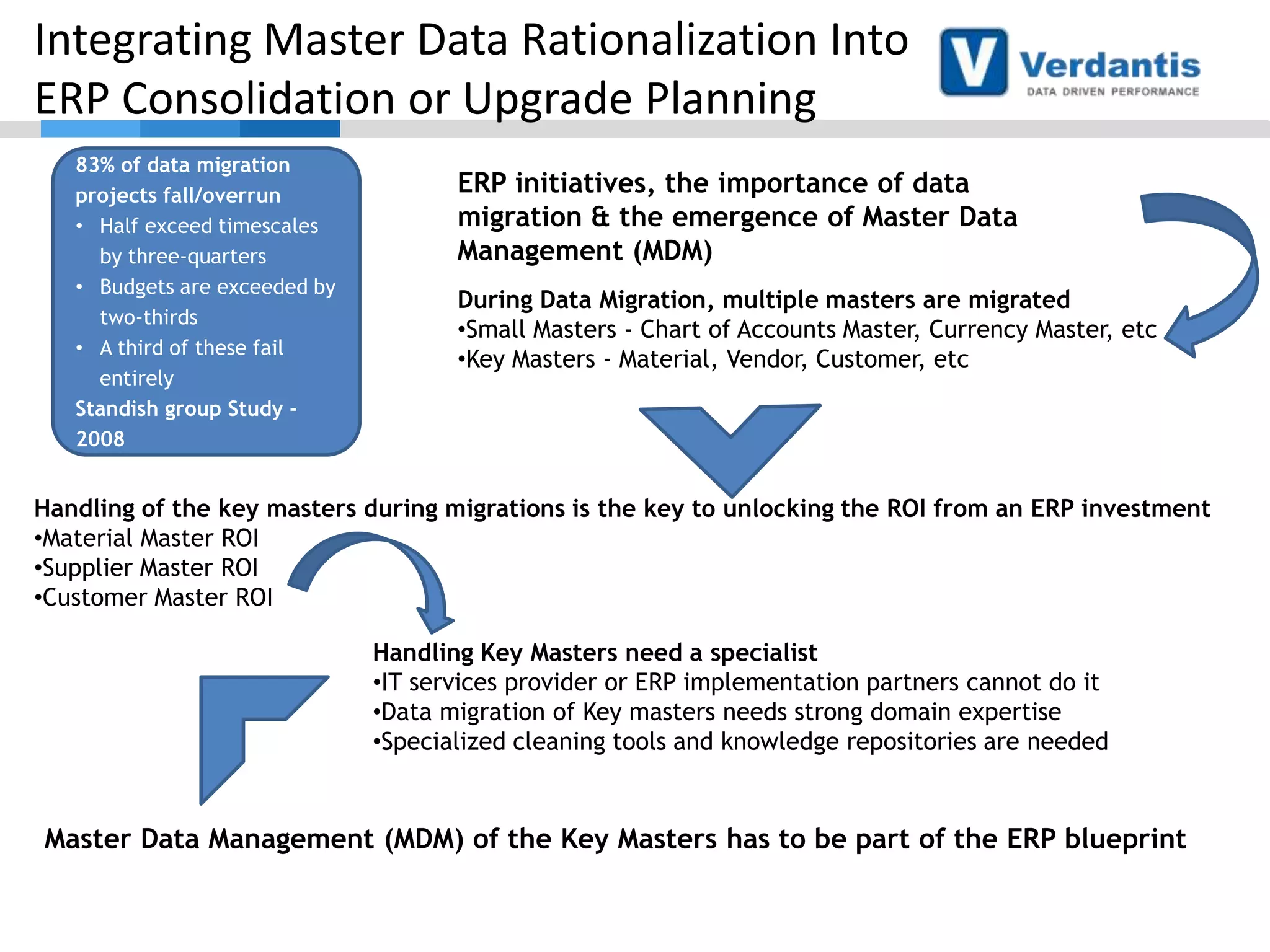 Integrating Master Data Rationalization Into ERP Consolidation or Upgrade Planning

V Verdantis
DATA DRIVEN PERFORMANCE

83% of data migration projects fall/overrun
• Half exceed timescales by three-quarters
• Budgets are exceeded by two-thirds
• A third of these fail entirely
Standish group Study - 2008

ERP initiatives, the importance of data migration & the emergence of Master Data Management (MDM)

During Data Migration, multiple masters are migrated
•Small Masters - Chart of Accounts Master, Currency Master, etc
•Key Masters - Material, Vendor, Customer, etc

Handling of the key masters during migrations is the key to unlocking the ROI from an ERP investment
•Material Master ROI
•Supplier Master ROI
•Customer Master ROI

Handling Key Masters need a specialist
•IT services provider or ERP implementation partners cannot do it
•Data migration of Key masters needs strong domain expertise
•Specialized cleaning tools and knowledge repositories are needed

Master Data Management (MDM) of the Key Masters has to be part of the ERP blueprint